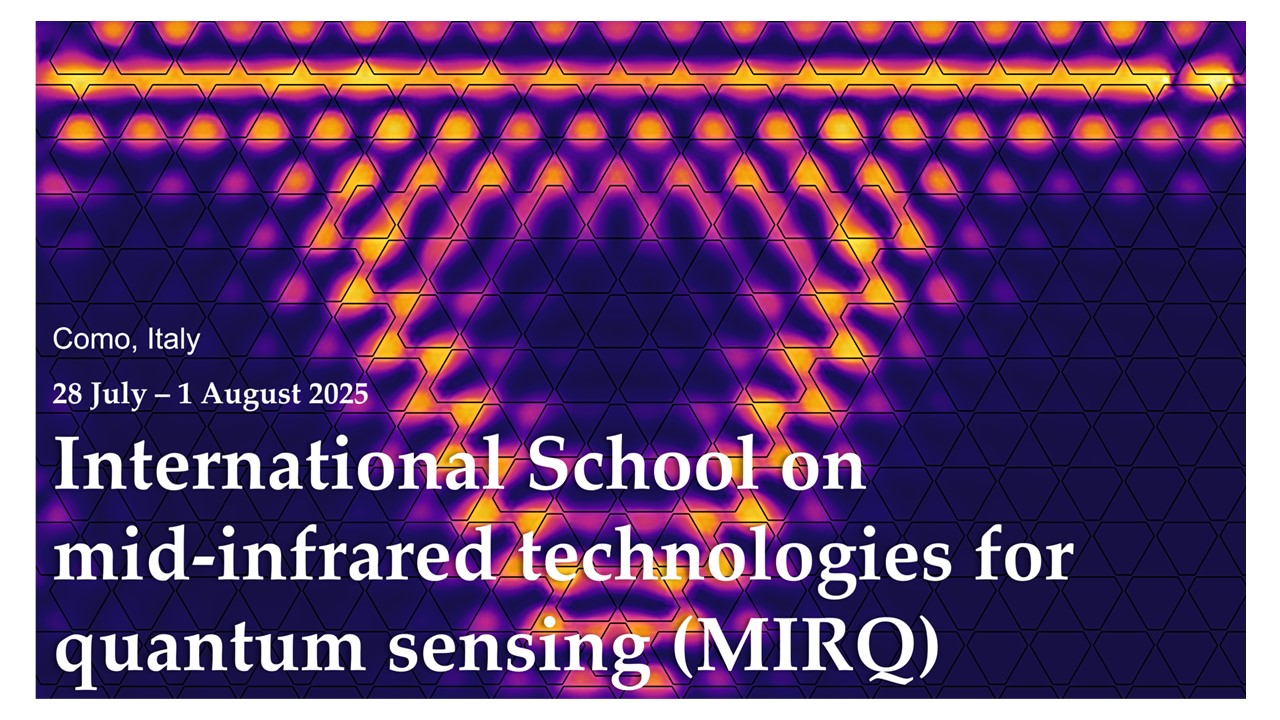 Como, Italy

28 July – 1 August 2025

International School on mid-infrared technologies for quantum sensing (MIRQ)